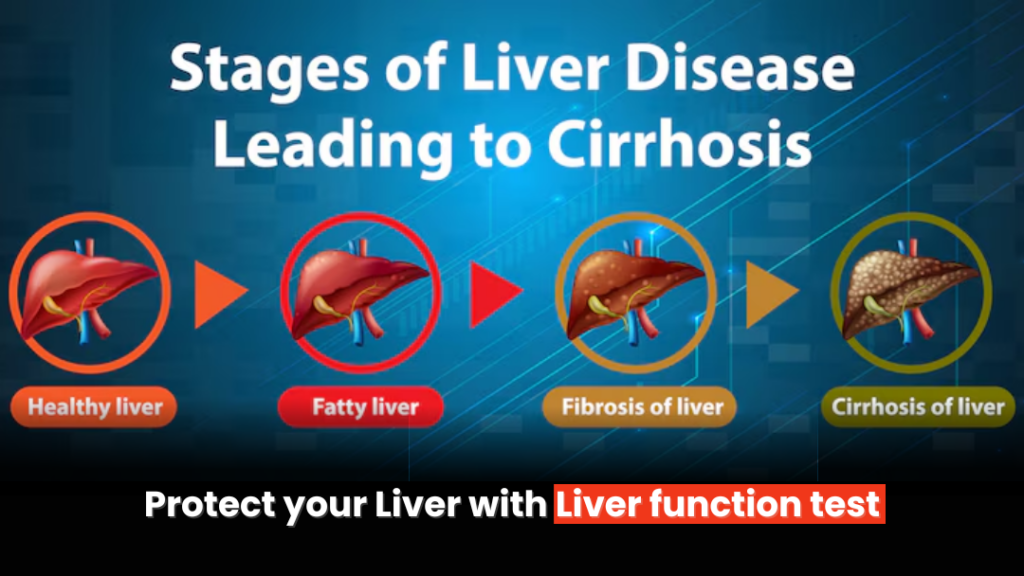 Stages of Liver Disease Leading to Cirrhosis

Healthy liver

Fatty liver

Fibrosis of liver

Cirrhosis of liver

Protect your Liver with Liver function test